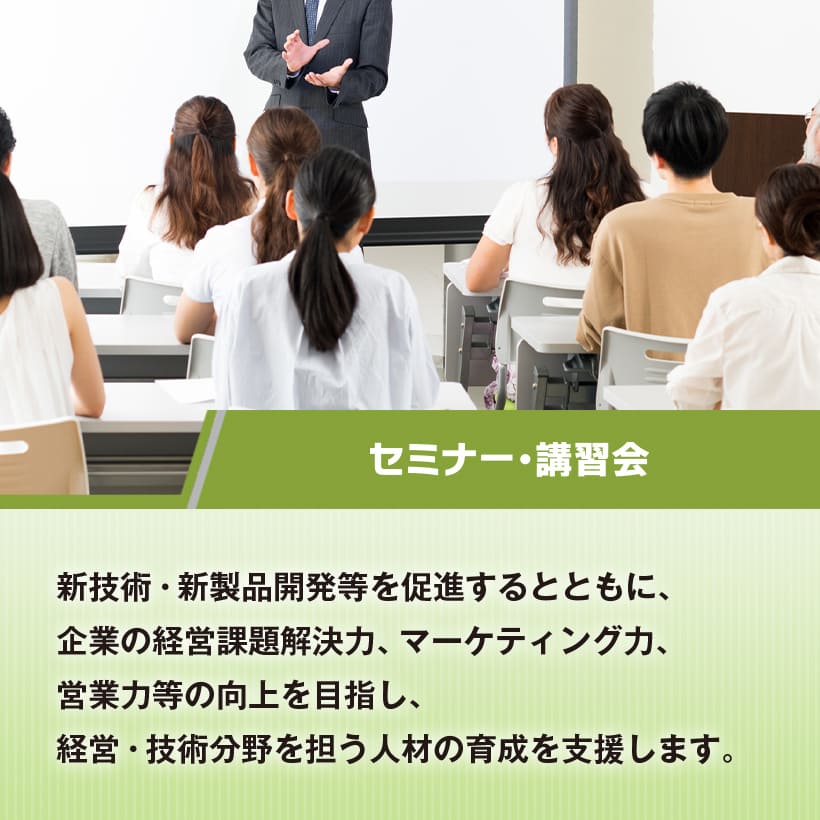 セミナー・講習会

新技術・新製品開発等を促進するとともに、
企業の経営課題解決力、マーケティング力、
営業力等の向上を目指し、
経営・技術分野を担う人材の育成を支援します。